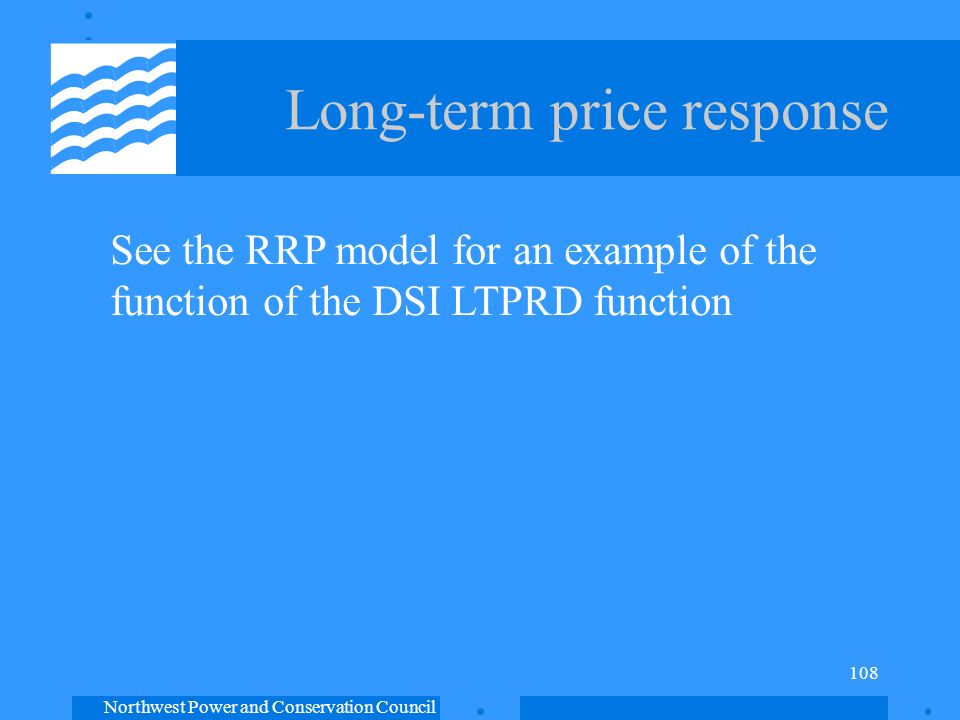 Long-term price response

See the RRP model for an example of the function of the DSI LTPRD function

108

Northwest Power and Conservation Council